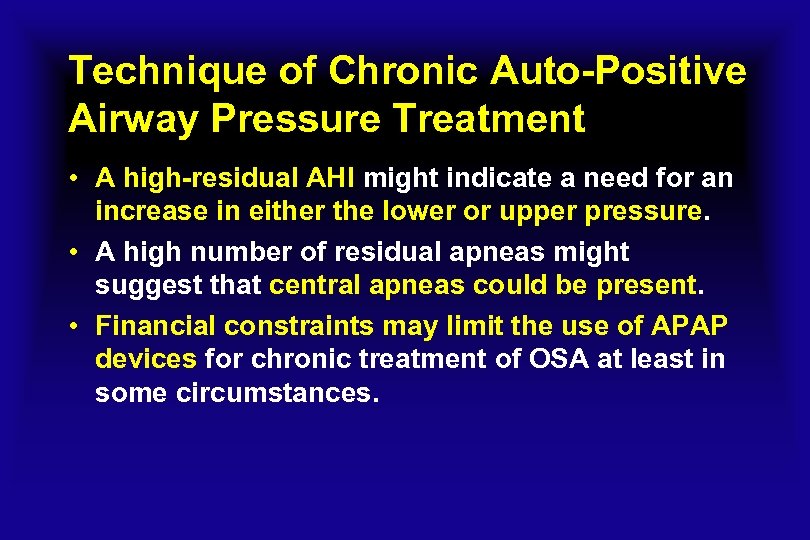 Technique of Chronic Auto-Positive Airway Pressure Treatment

• A high-residual AHI might indicate a need for an increase in either the lower or upper pressure.

• A high number of residual apneas might suggest that central apneas could be present.

• Financial constraints may limit the use of APAP devices for chronic treatment of OSA at least in some circumstances.